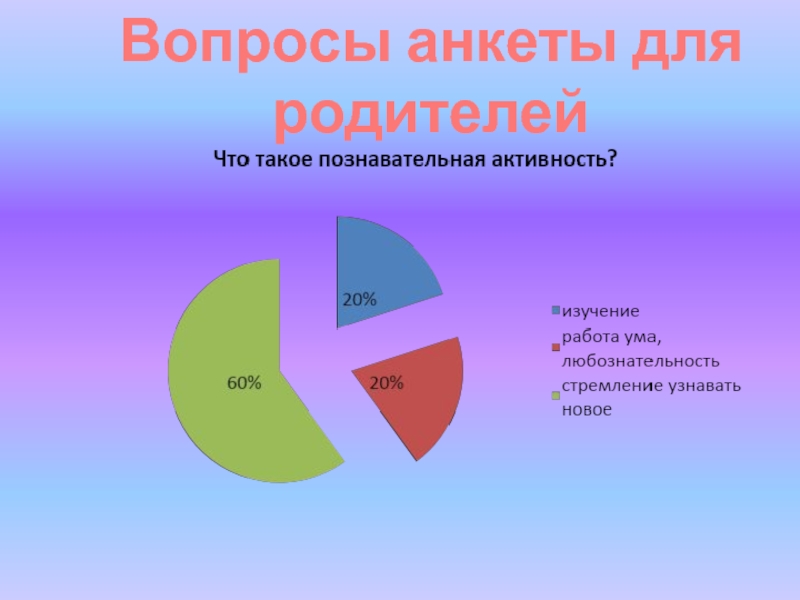 Вопросы анкеты для родителей

Что такое познавательная активность?

20%

20%

60%

изучение

работа ума, любознательность

стремление узнавать новое